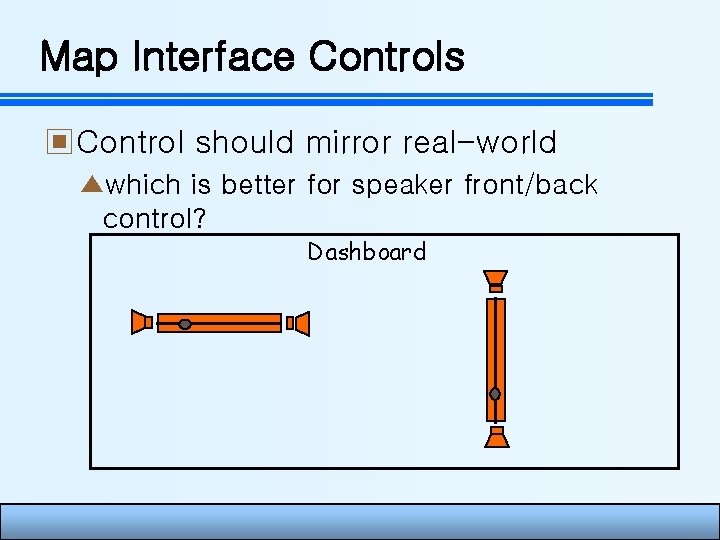 Map Interface Controls

Control should mirror real-world

which is better for speaker front/back control?

Dashboard